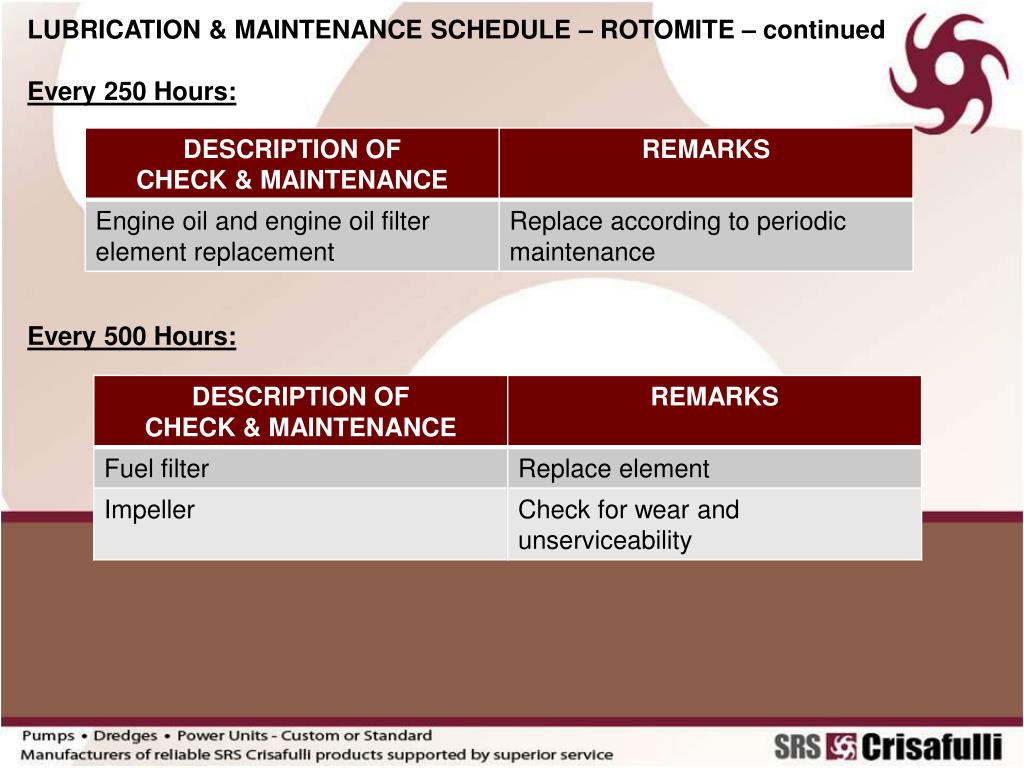 LUBRICATION & MAINTENANCE SCHEDULE – ROTOMITE – continued

Every 250 Hours:

| DESCRIPTION OF CHECK & MAINTENANCE | REMARKS |
|---|---|
| Engine oil and engine oil filter element replacement | Replace according to periodic maintenance |

Every 500 Hours:

| DESCRIPTION OF CHECK & MAINTENANCE | REMARKS |
|---|---|
| Fuel filter | Replace element |
| Impeller | Check for wear and unserviceability |

Pumps • Dredges • Power Units - Custom or Standard
Manufacturers of reliable SRS Crisafulli products supported by superior service

SRS Crisafulli